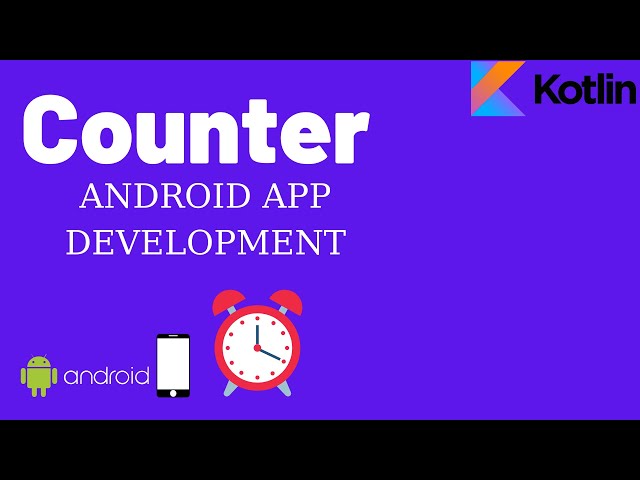 Kotlin

Counter

ANDROID APP DEVELOPMENT

android